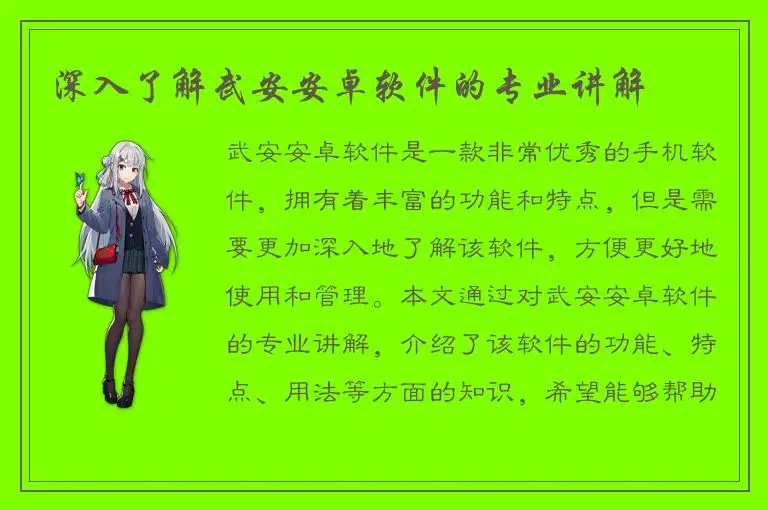 深入了解武安安卓软件的专业讲解

武安安卓软件是一款非常优秀的手机软件，拥有着丰富的功能和特点，但是需要更加深入地了解该软件，方便更好地使用和管理。本文通过对武安安卓软件的专业讲解，介绍了该软件的功能、特点、用法等方面的知识，希望能够帮助